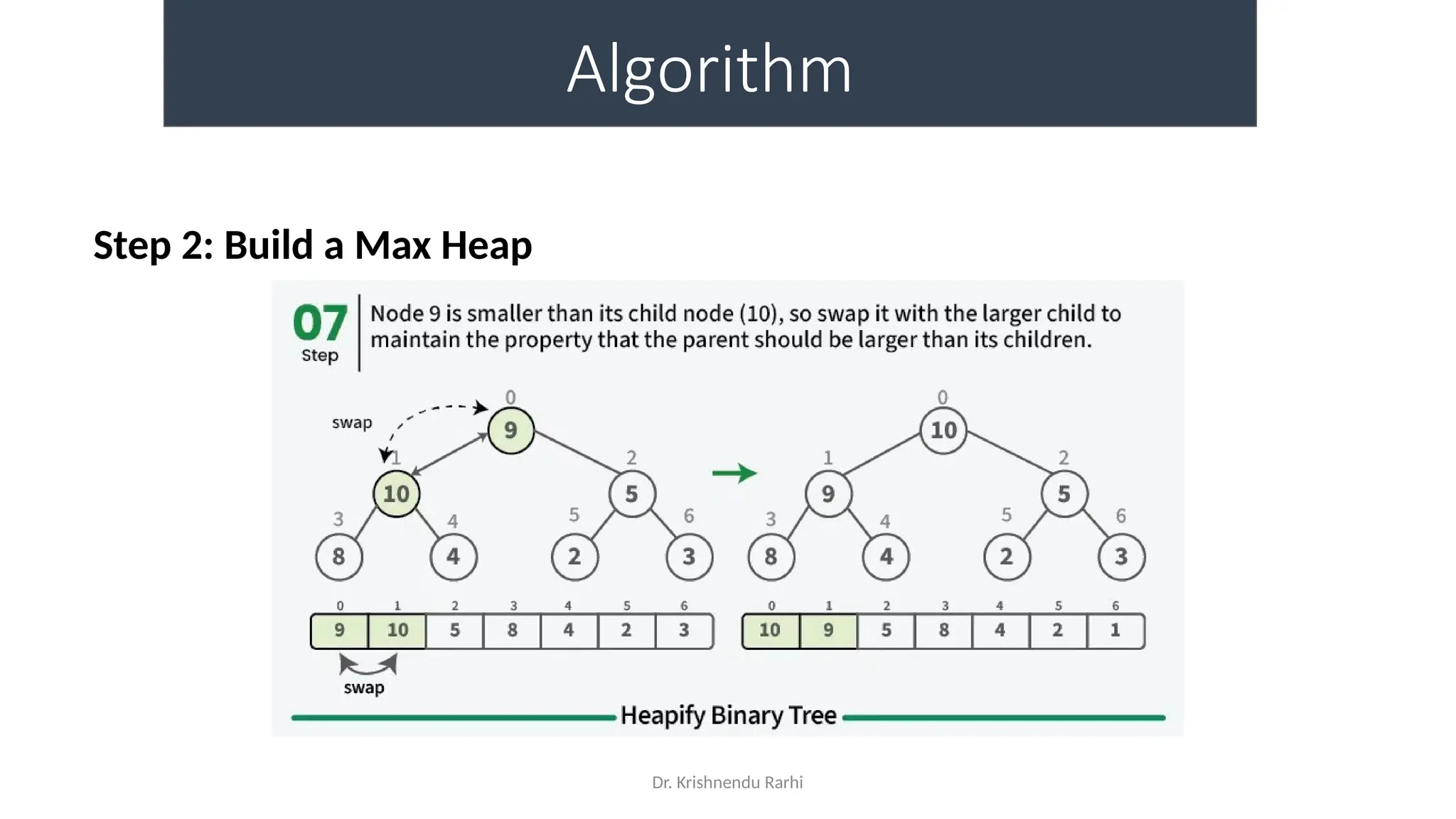 Algorithm

Step 2: Build a Max Heap

07
Step

Node 9 is smaller than its child node (10), so swap it with the larger child to maintain the property that the parent should be larger than its children.

swap

0
9
1
10
2
5
3
8
4
4
5
2
6
3

0
10
1
9
2
5
3
8
4
4
5
2
6
3

| 0 | 1 | 2 | 3 | 4 | 5 | 6 |
|---|---|---|---|---|---|---|
| 9 | 10 | 5 | 8 | 4 | 2 | 3 |

swap

| 0 | 1 | 2 | 3 | 4 | 5 | 6 |
|---|---|---|---|---|---|---|
| 10 | 9 | 5 | 8 | 4 | 2 | 1 |

Heapify Binary Tree

Dr. Krishnendu Rarhi